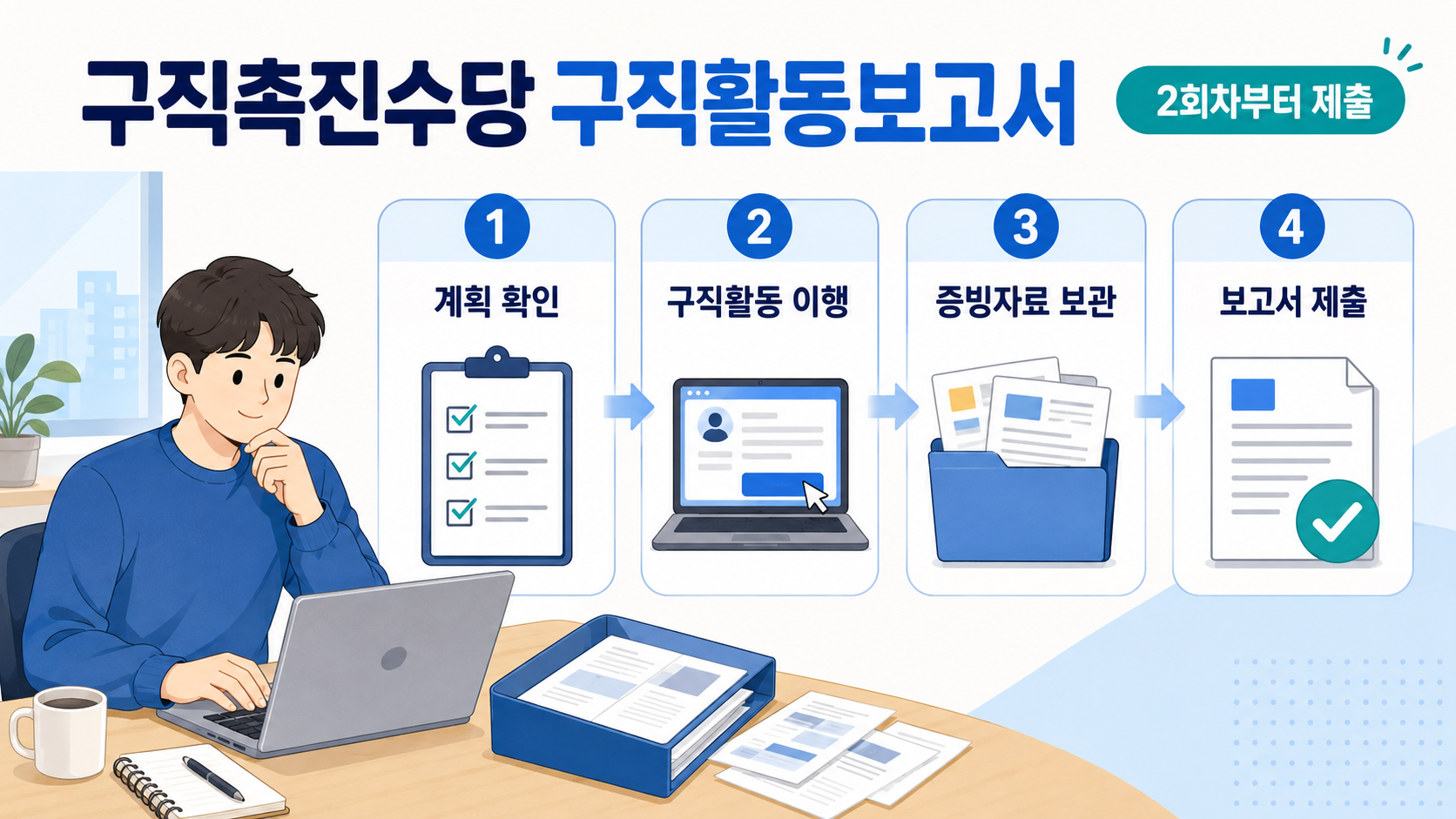 구직촉진수당 구직활동보고서

2회차부터 제출

1
계획 확인

2
구직활동 이행

3
증빙자료 보관

4
보고서 제출